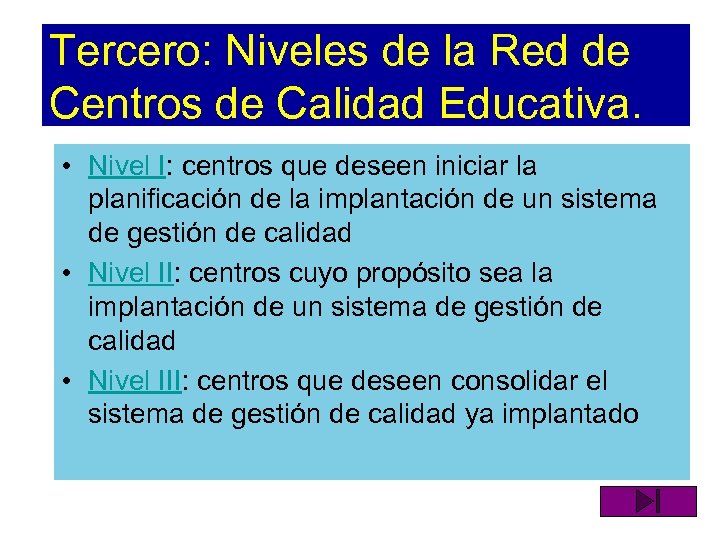 Tercero: Niveles de la Red de Centros de Calidad Educativa.

• Nivel I: centros que deseen iniciar la planificación de la implantación de un sistema de gestión de calidad

• Nivel II: centros cuyo propósito sea la implantación de un sistema de gestión de calidad

• Nivel III: centros que deseen consolidar el sistema de gestión de calidad ya implantado